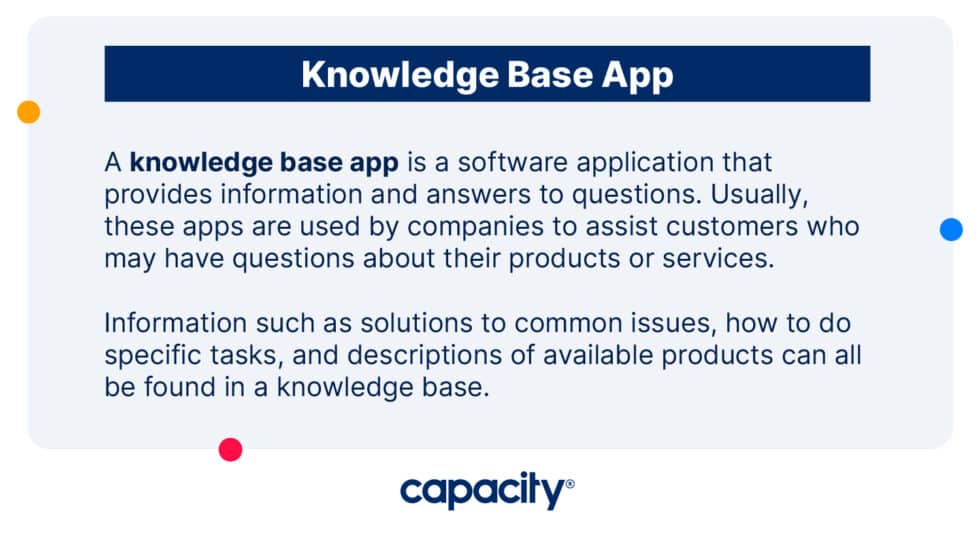 Knowledge Base App

A knowledge base app is a software application that provides information and answers to questions. Usually, these apps are used by companies to assist customers who may have questions about their products or services.

Information such as solutions to common issues, how to do specific tasks, and descriptions of available products can all be found in a knowledge base.

capacity®